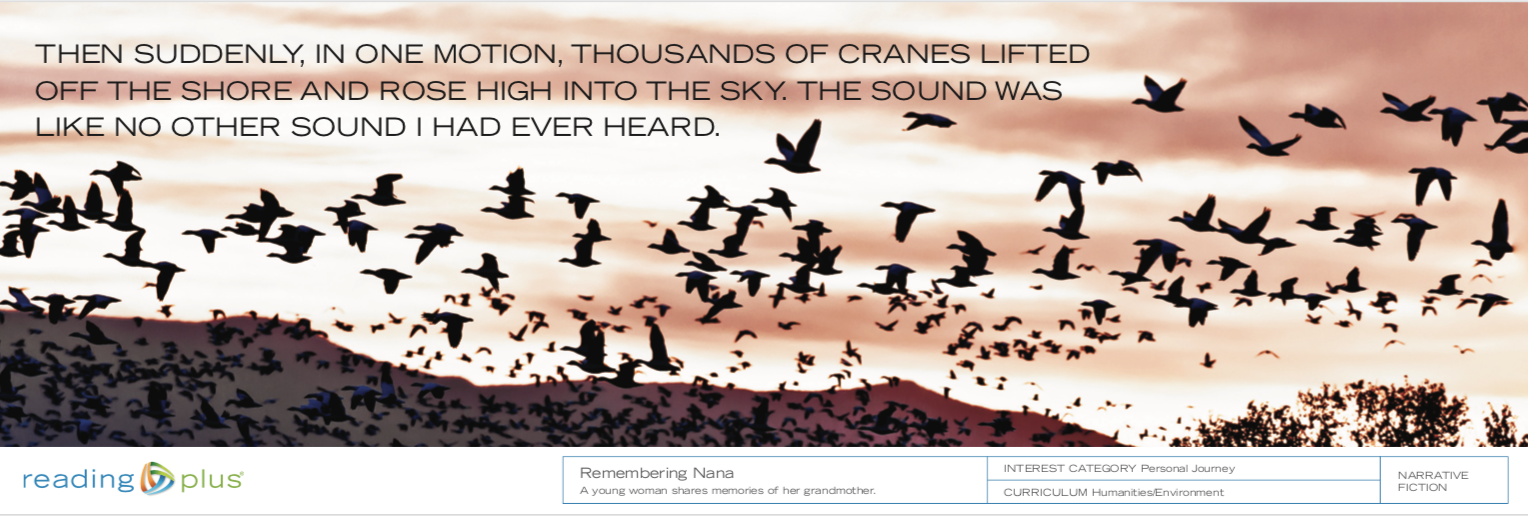 THEN SUDDENLY, IN ONE MOTION, THOUSANDS OF CRANES LIFTED OFF THE SHORE AND ROSE HIGH INTO THE SKY. THE SOUND WAS LIKE NO OTHER SOUND I HAD EVER HEARD.

reading plus

Remembering Nana
A young woman shares memories of her grandmother.

INTEREST CATEGORY Personal Journey
CURRICULUM Humanities/Environment

NARRATIVE FICTION